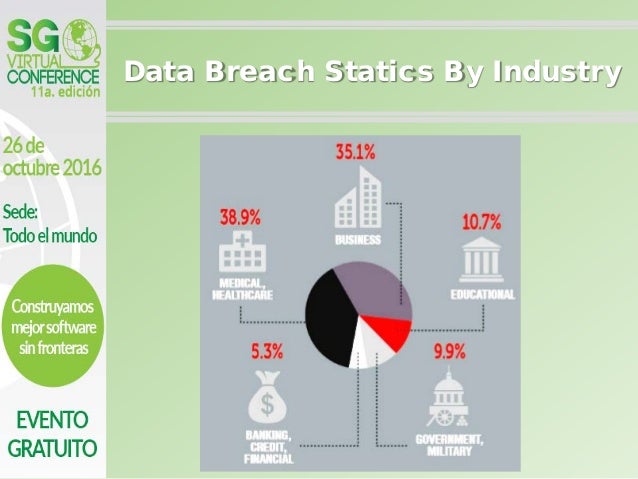 SG VIRTUAL CONFERENCE
11a. edición

26 de octubre 2016

Sede: Todo el mundo

Construyamos mejor software sin fronteras

EVENTO GRATUITO

Data Breach Statics By Industry

35.1%
BUSINESS

38.9%
MEDICAL, HEALTHCARE

10.7%
EDUCATIONAL

5.3%
BANKING, CREDIT, FINANCIAL

9.9%
GOVERNMENT, MILITARY